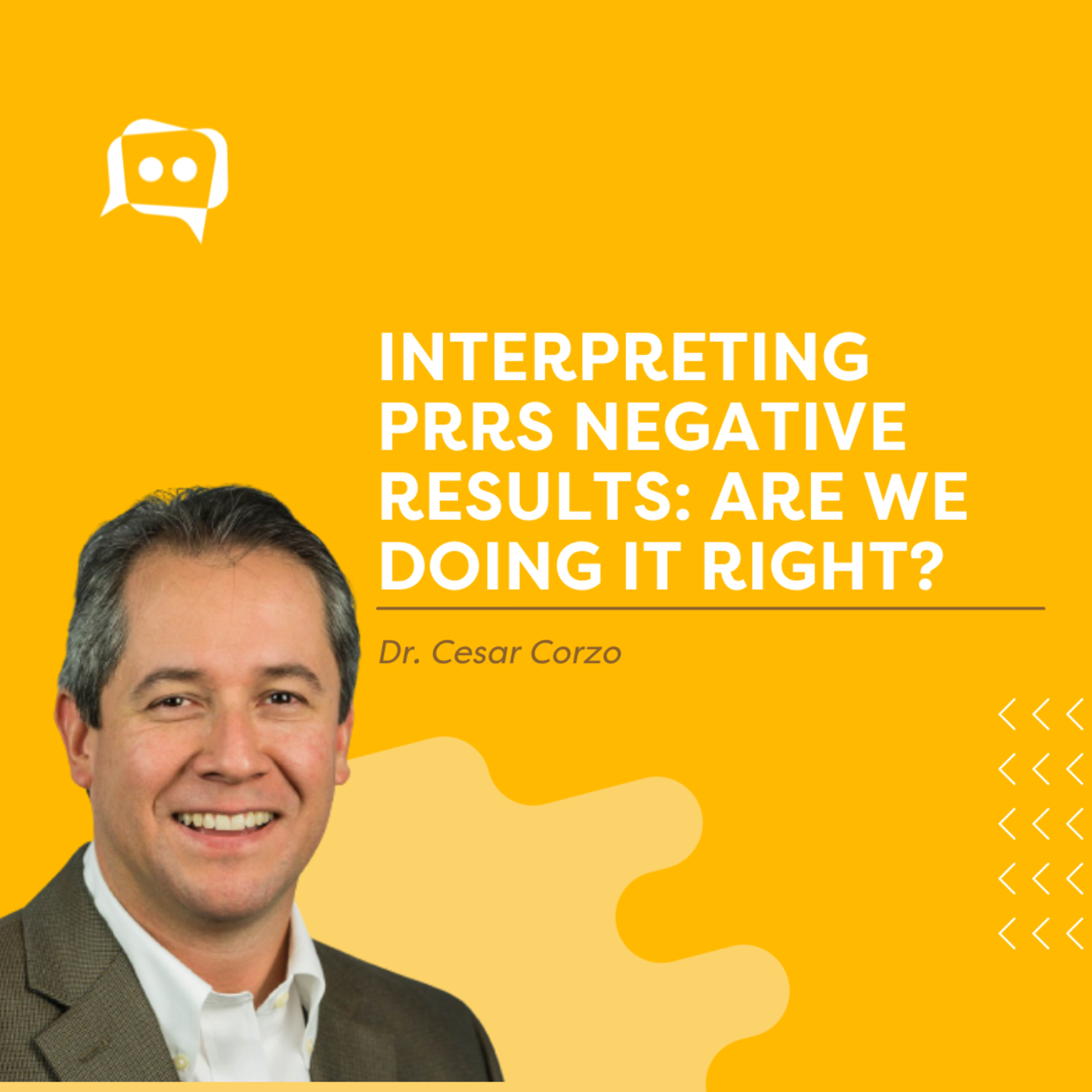 INTERPRETING PRRS NEGATIVE RESULTS: ARE WE DOING IT RIGHT?

Dr. Cesar Corzo